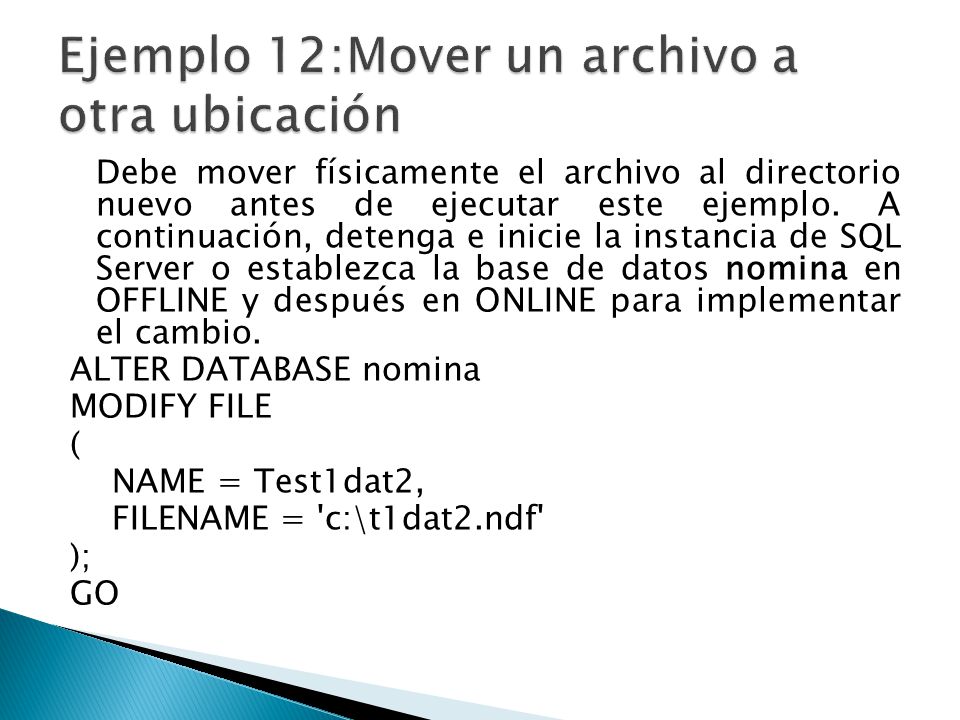 Ejemplo 12:Mover un archivo a otra ubicación

Debe mover físicamente el archivo al directorio nuevo antes de ejecutar este ejemplo. A continuación, detenga e inicie la instancia de SQL Server o establezca la base de datos nomina en OFFLINE y después en ONLINE para implementar el cambio.

ALTER DATABASE nomina
MODIFY FILE
(
NAME = Test1dat2,
FILENAME = 'c:\t1dat2.ndf'
);
GO